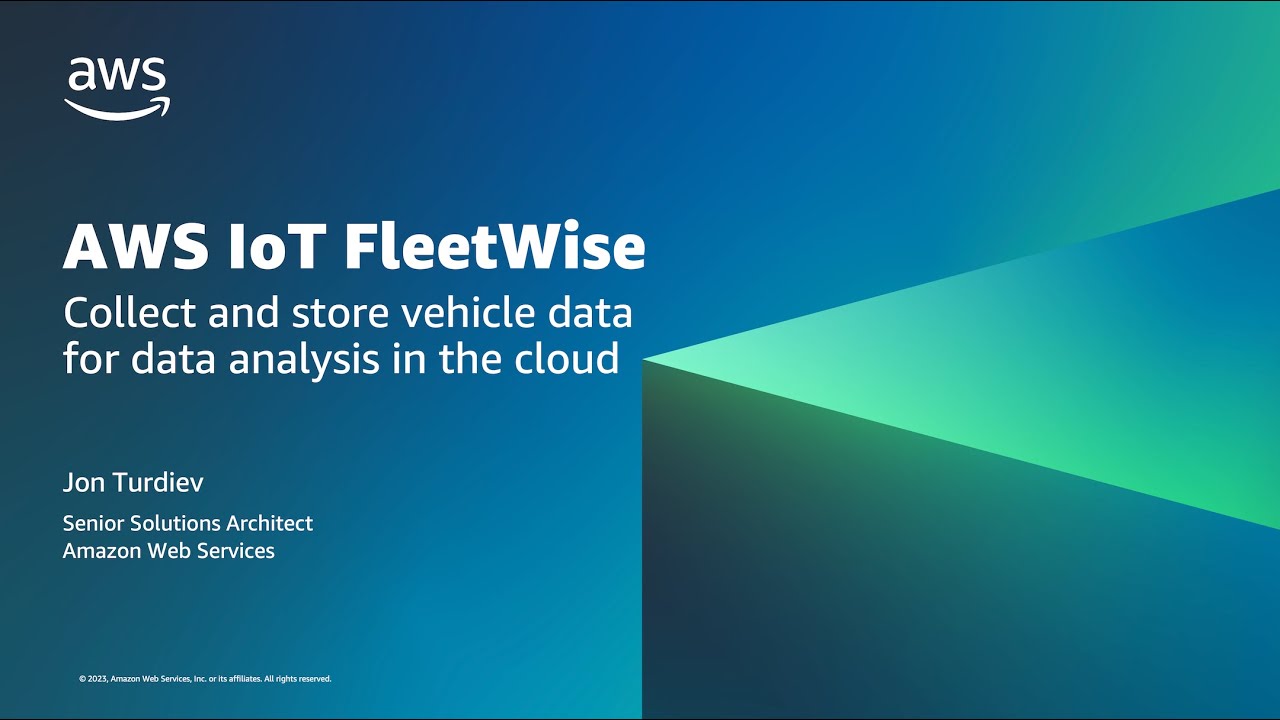 aws

AWS IoT FleetWise

Collect and store vehicle data for data analysis in the cloud

Jon Turdiev

Senior Solutions Architect
Amazon Web Services

© 2023, Amazon Web Services, Inc. or its affiliates. All rights reserved.